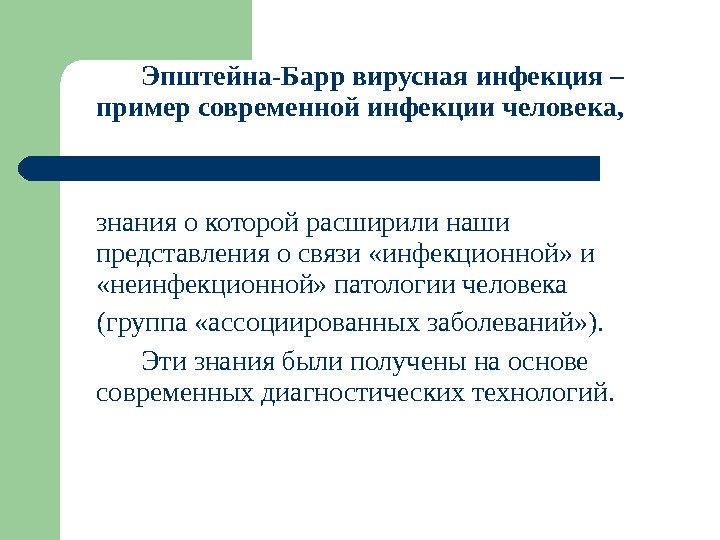 Эпштейна-Барр вирусная инфекция – пример современной инфекции человека,

знания о которой расширили наши представления о связи «инфекционной» и «неинфекционной» патологии человека

(группа «ассоциированных заболеваний»).

Эти знания были получены на основе современных диагностических технологий.